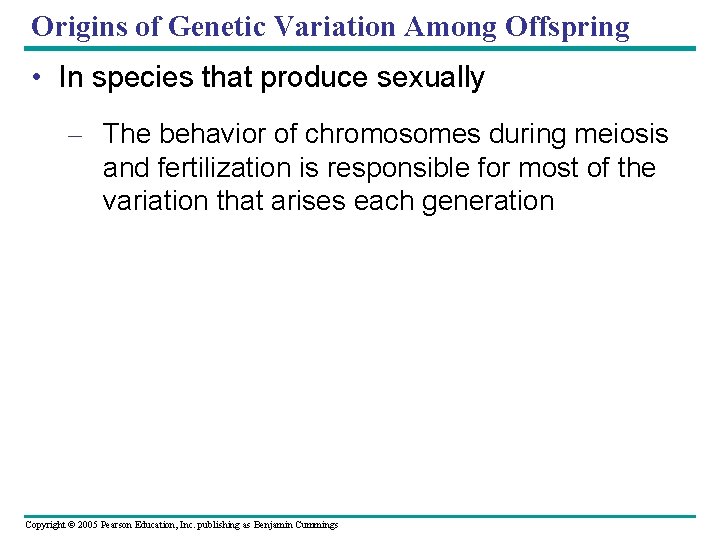 Origins of Genetic Variation Among Offspring

• In species that produce sexually

– The behavior of chromosomes during meiosis and fertilization is responsible for most of the variation that arises each generation

Copyright © 2005 Pearson Education, Inc. publishing as Benjamin Cummings